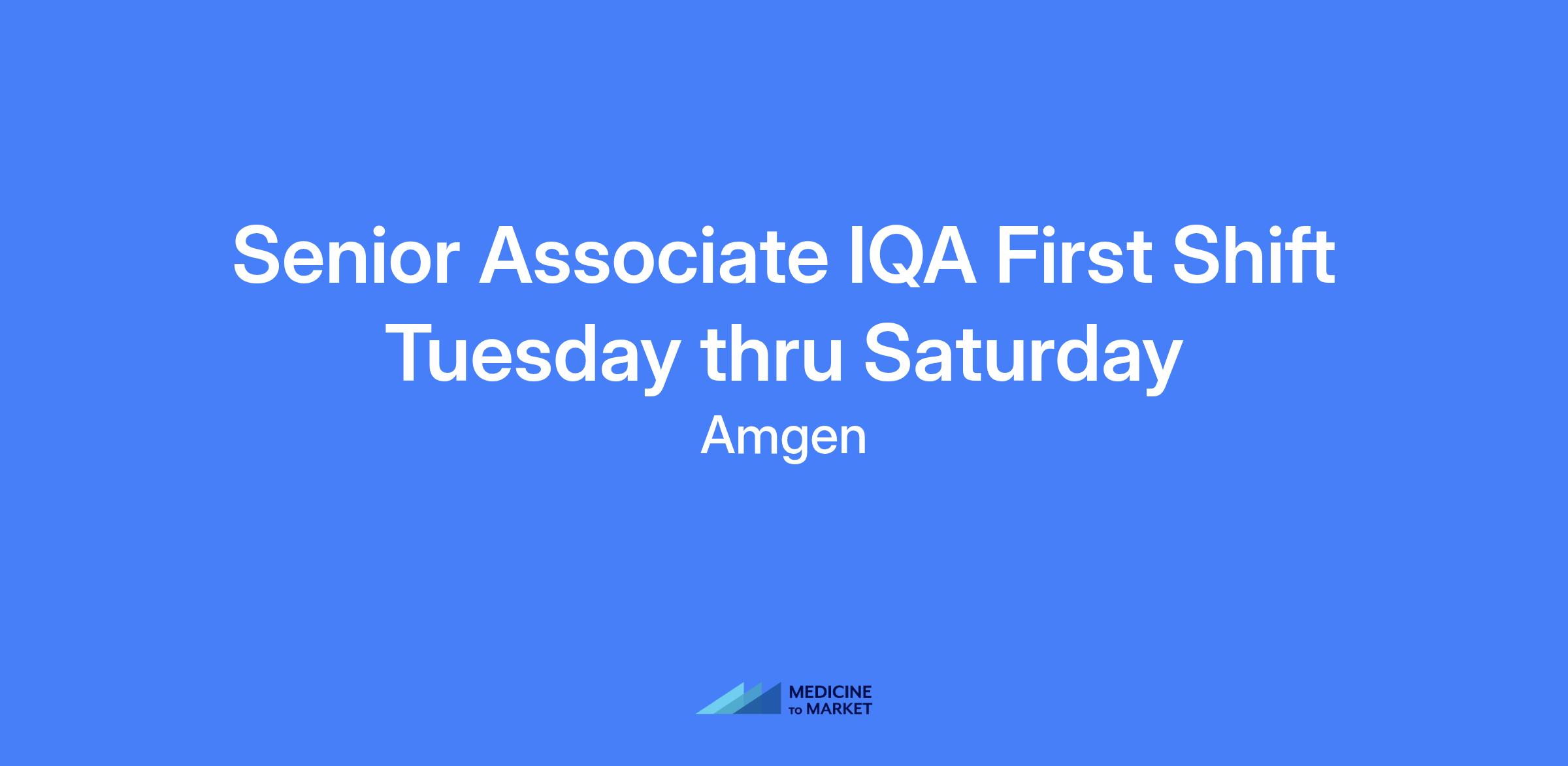 Senior Associate IQA First Shift Tuesday thru Saturday

Amgen

MEDICINE
TO MARKET